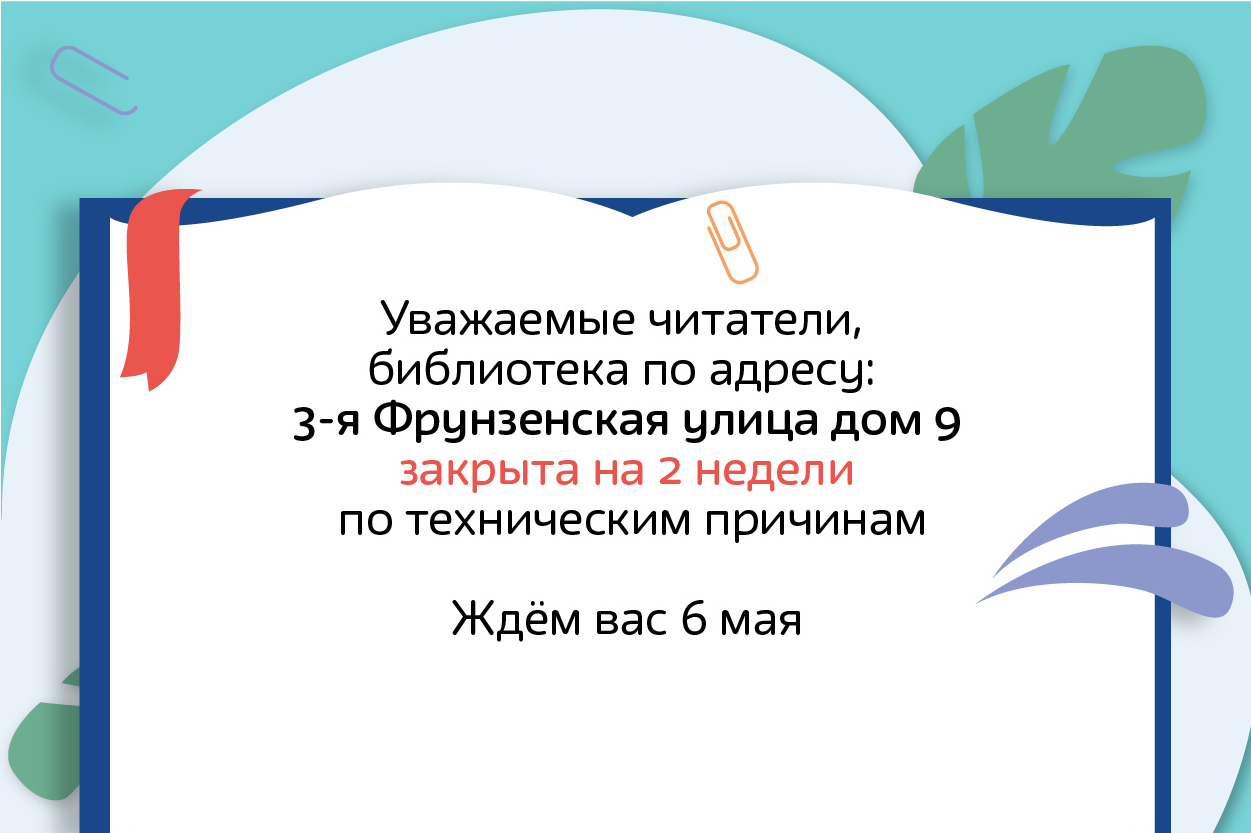 Уважаемые читатели,
библиотека по адресу:
3-я Фрунзенская улица дом 9
закрыта на 2 недели
по техническим причинам

Ждём вас 6 мая